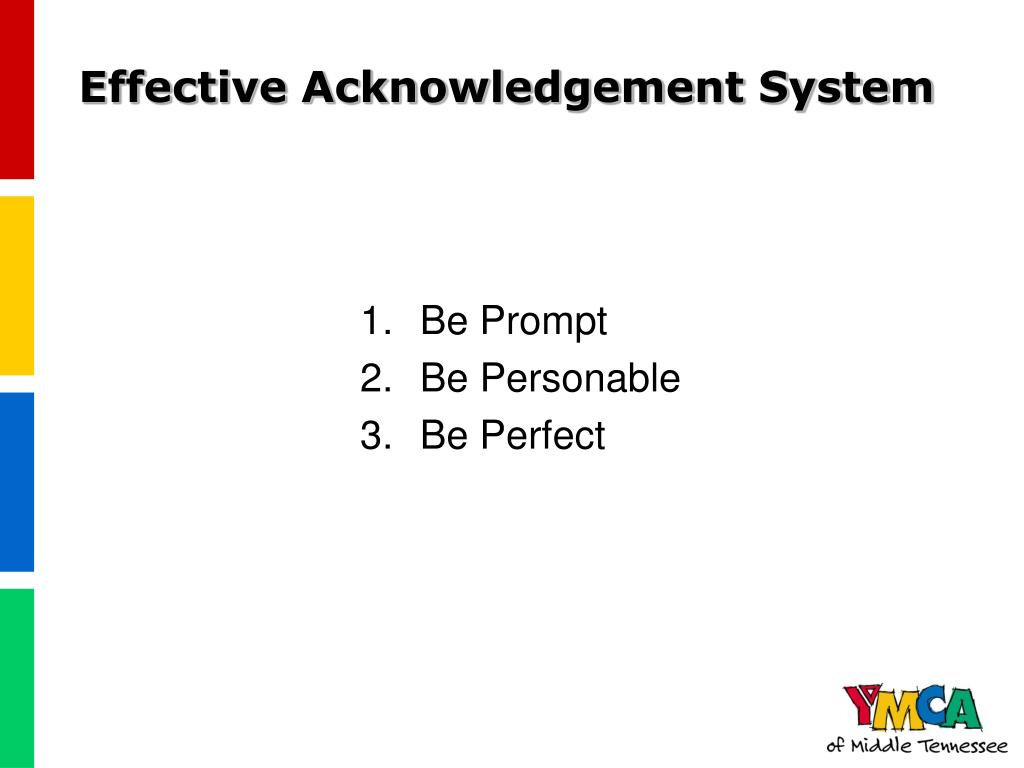 Effective Acknowledgement System

1. Be Prompt
2. Be Personable
3. Be Perfect

YMCA
of Middle Tennessee